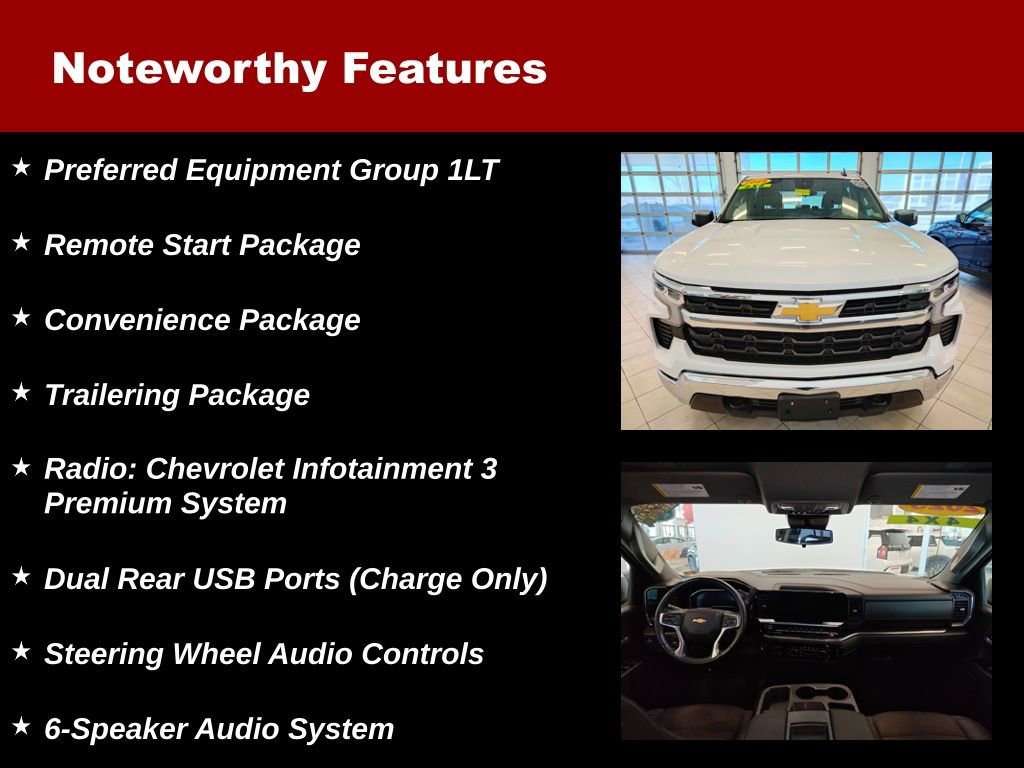 Noteworthy Features

★ Preferred Equipment Group 1LT

★ Remote Start Package

★ Convenience Package

★ Trailering Package

★ Radio: Chevrolet Infotainment 3 Premium System

★ Dual Rear USB Ports (Charge Only)

★ Steering Wheel Audio Controls

★ 6-Speaker Audio System